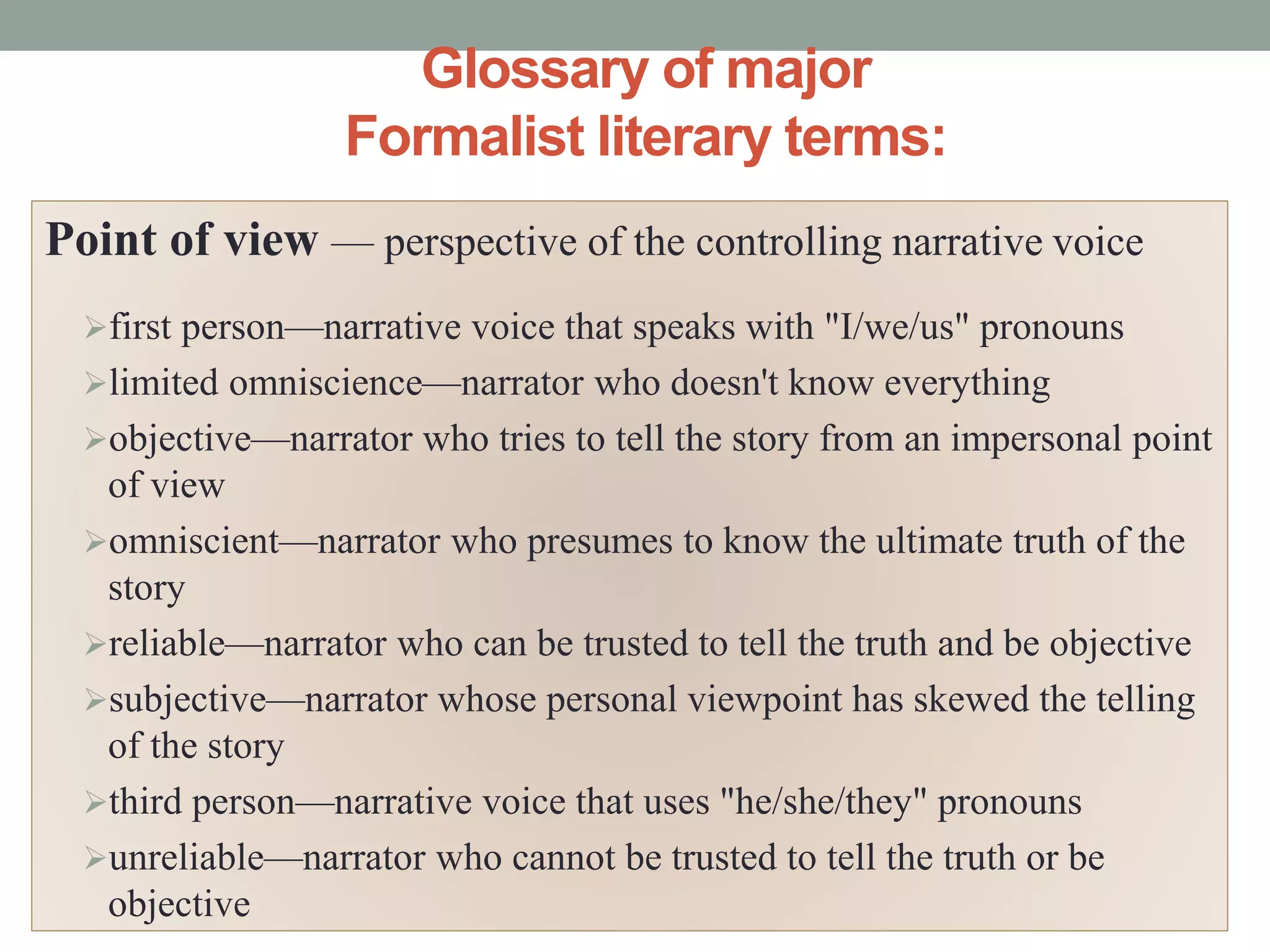 Glossary of major Formalist literary terms:

Point of view — perspective of the controlling narrative voice

➢first person—narrative voice that speaks with "I/we/us" pronouns
➢limited omniscience—narrator who doesn't know everything
➢objective—narrator who tries to tell the story from an impersonal point of view
➢omniscient—narrator who presumes to know the ultimate truth of the story
➢reliable—narrator who can be trusted to tell the truth and be objective
➢subjective—narrator whose personal viewpoint has skewed the telling of the story
➢third person—narrative voice that uses "he/she/they" pronouns
➢unreliable—narrator who cannot be trusted to tell the truth or be objective